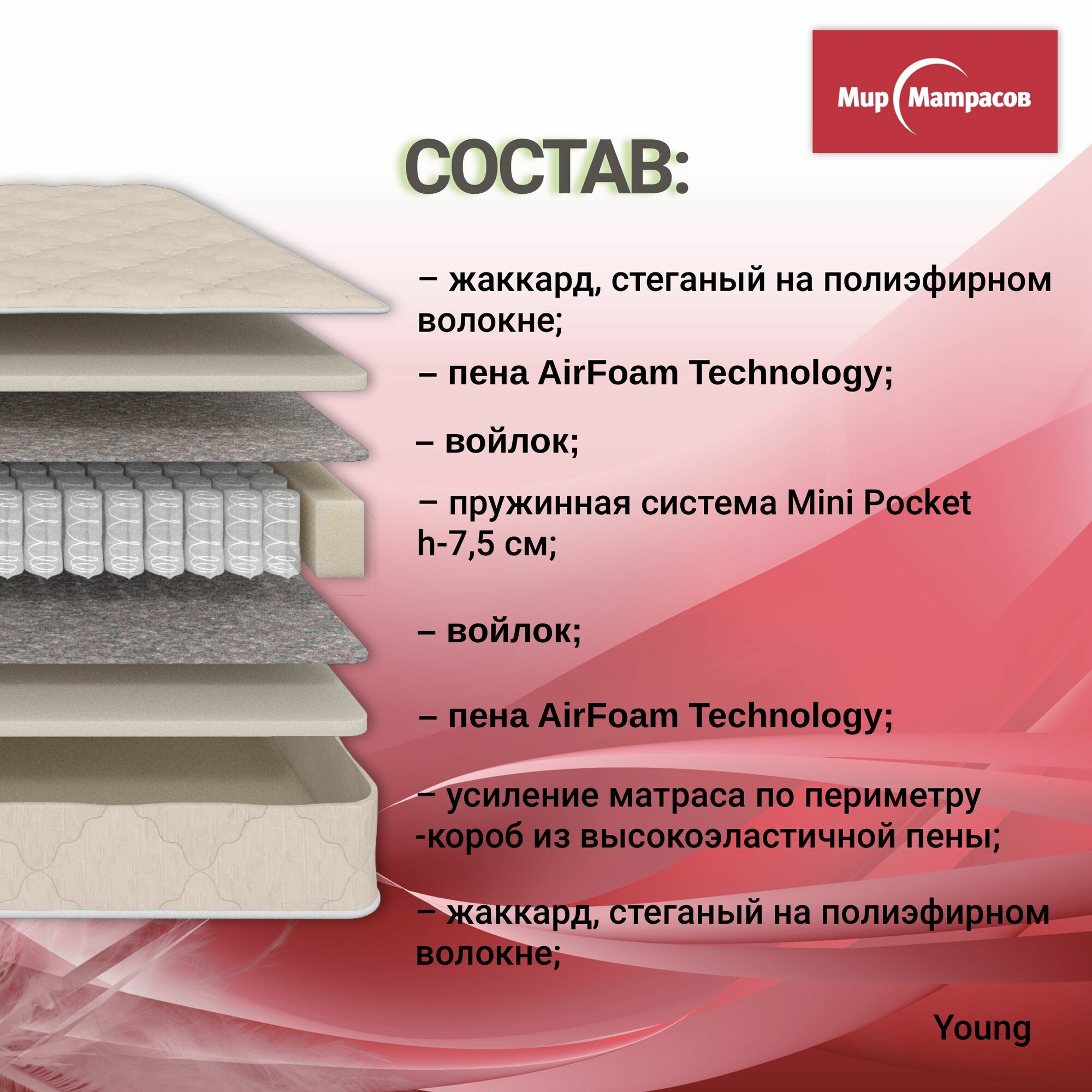 Мир Матрасов

СОСТАВ:

– жаккард, стеганый на полиэфирном волокне;

– пена AirFoam Technology;

– войлок;

– пружинная система Mini Pocket h-7,5 см;

– войлок;

– пена AirFoam Technology;

– усиление матраса по периметру -короб из высокоэластичной пены;

– жаккард, стеганый на полиэфирном волокне;

Young